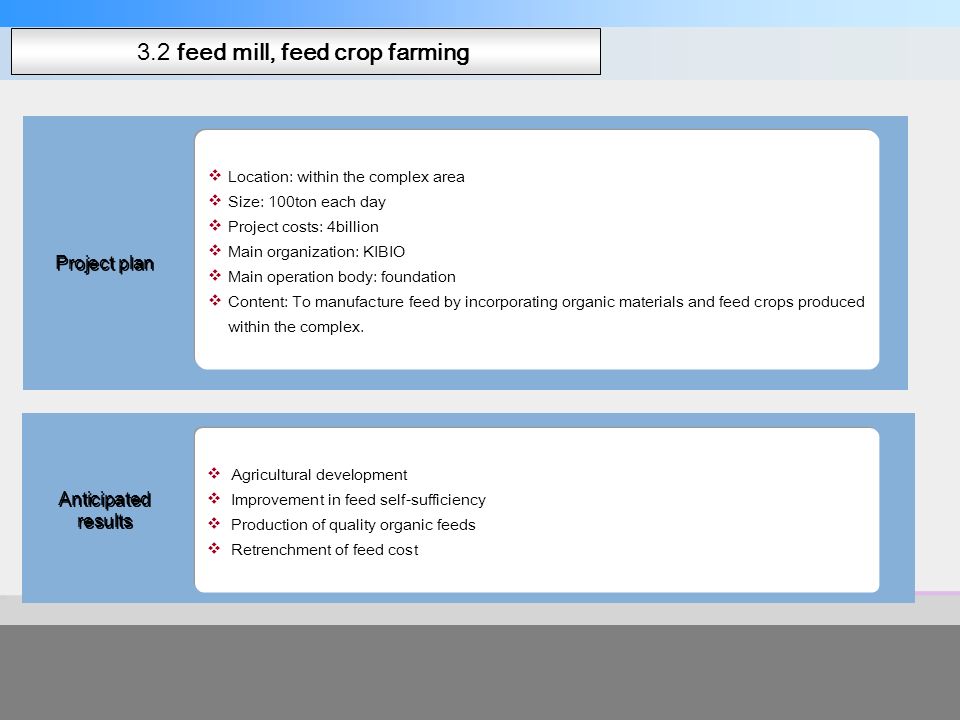 3.2 feed mill, feed crop farming

Project plan

❖ Location: within the complex area
❖ Size: 100ton each day
❖ Project costs: 4billion
❖ Main organization: KIBIO
❖ Main operation body: foundation
❖ Content: To manufacture feed by incorporating organic materials and feed crops produced within the complex.

Anticipated results

❖ Agricultural development
❖ Improvement in feed self-sufficiency
❖ Production of quality organic feeds
❖ Retrenchment of feed cost